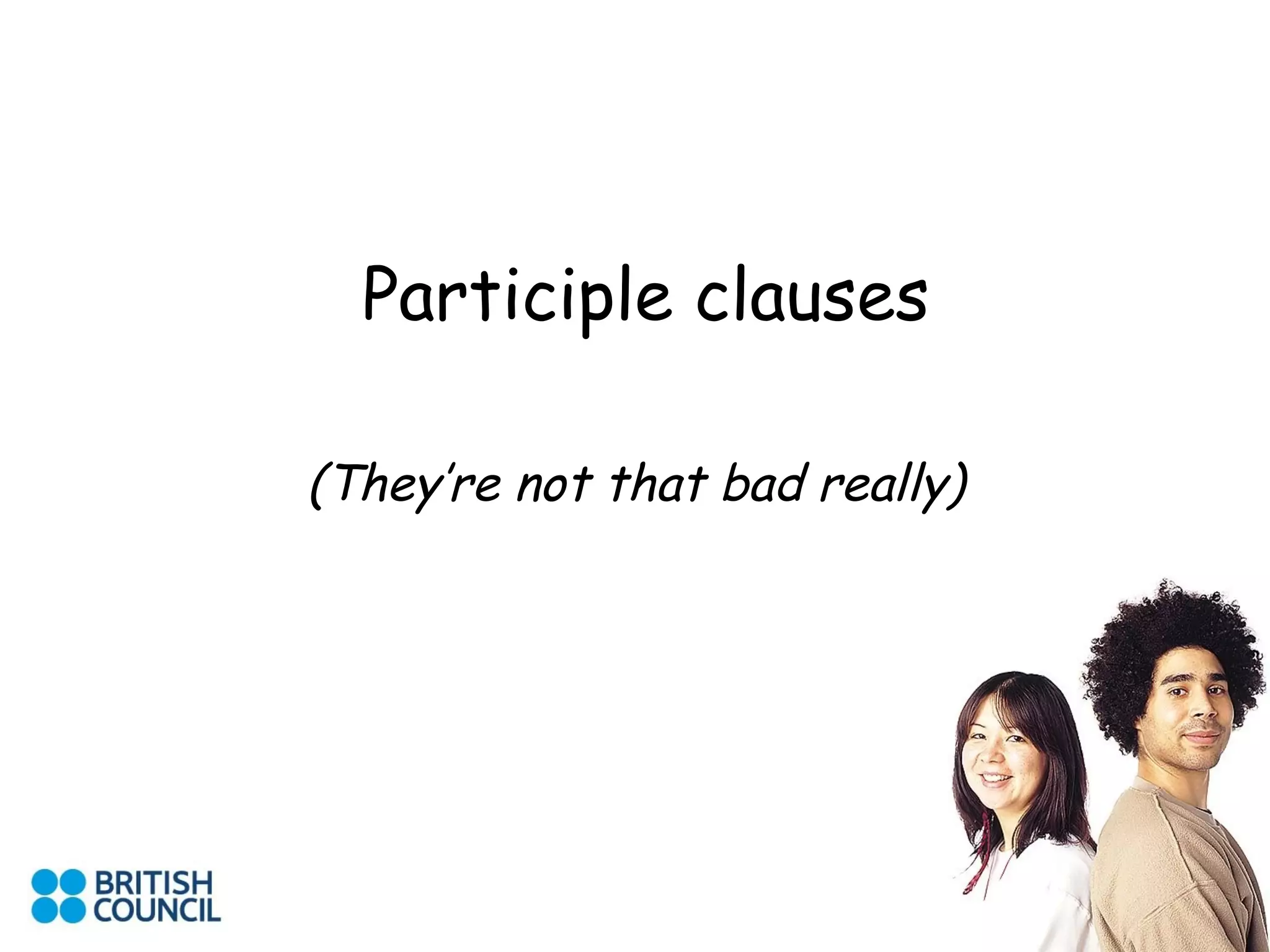 Participle clauses

(They're not that bad really)

BRITISH
COUNCIL